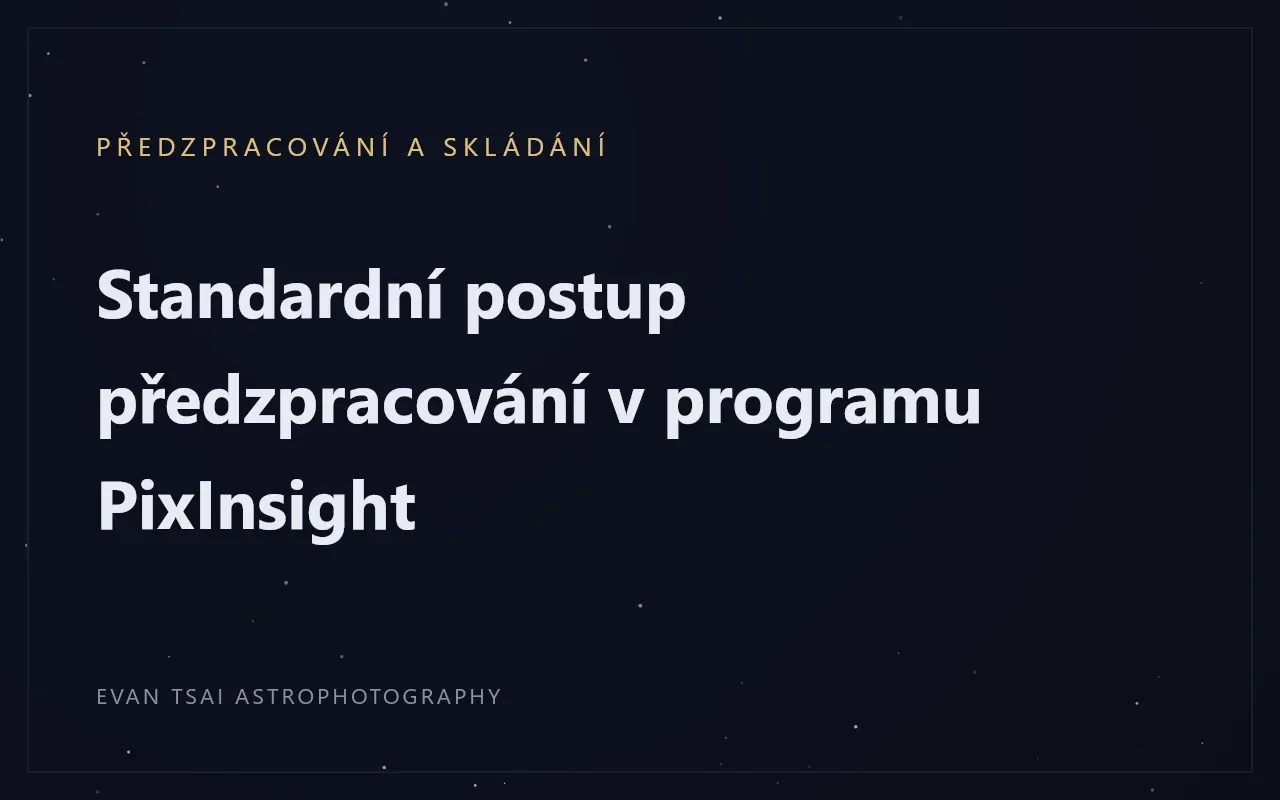 PŘEDZPRACOVÁNÍ A SKLÁDÁNÍ

Standardní postup předzpracování v programu PixInsight

EVAN TSAI ASTROPHOTOGRAPHY